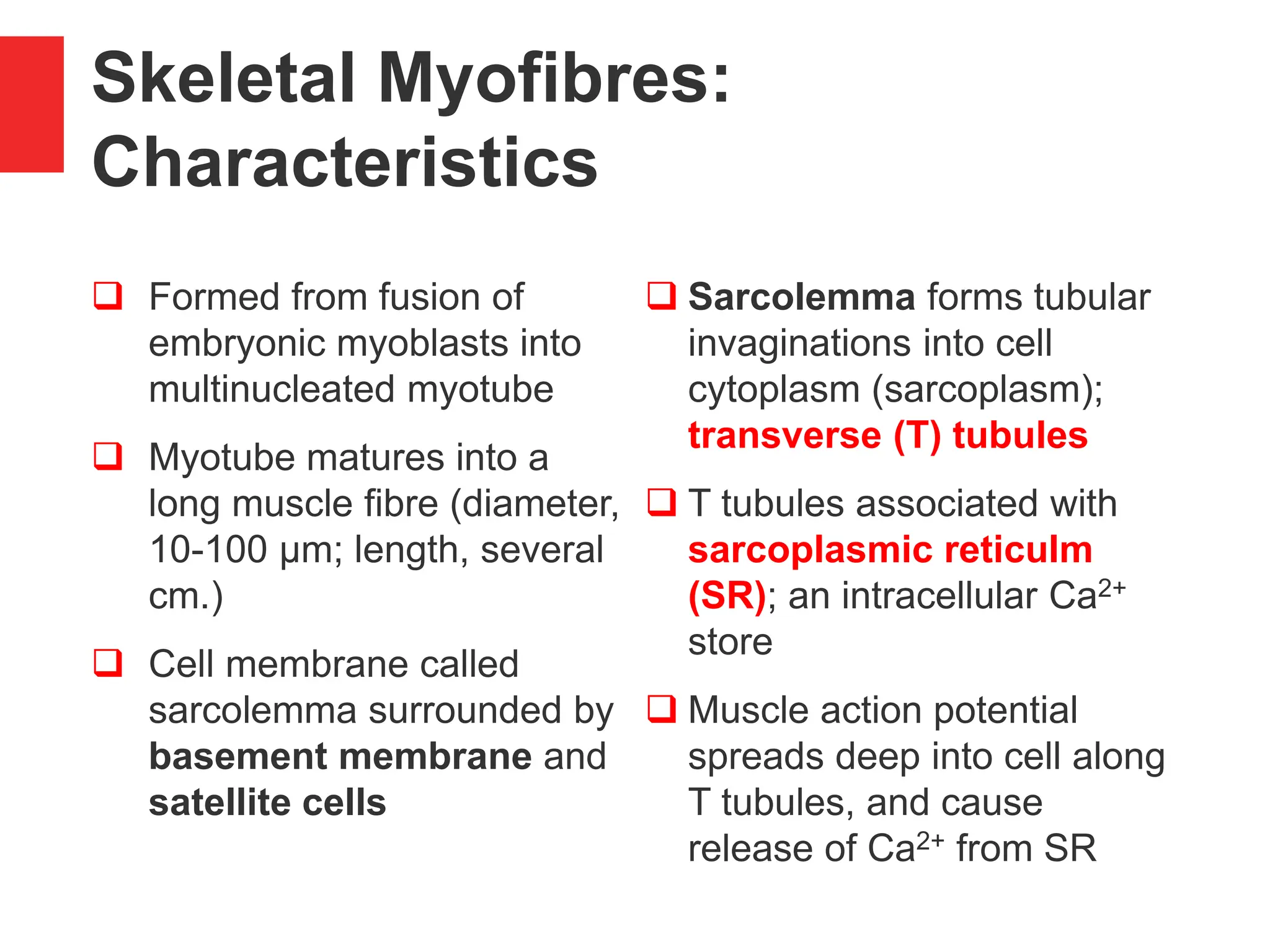 Skeletal Myofibres: Characteristics

❑ Formed from fusion of embryonic myoblasts into multinucleated myotube

❑ Myotube matures into a long muscle fibre (diameter, 10-100 μm; length, several cm.)

❑ Cell membrane called sarcolemma surrounded by basement membrane and satellite cells

❑ Sarcolemma forms tubular invaginations into cell cytoplasm (sarcoplasm); transverse (T) tubules

❑ T tubules associated with sarcoplasmic reticulm (SR); an intracellular $Ca^{2+}$ store

❑ Muscle action potential spreads deep into cell along T tubules, and cause release of $Ca^{2+}$ from SR